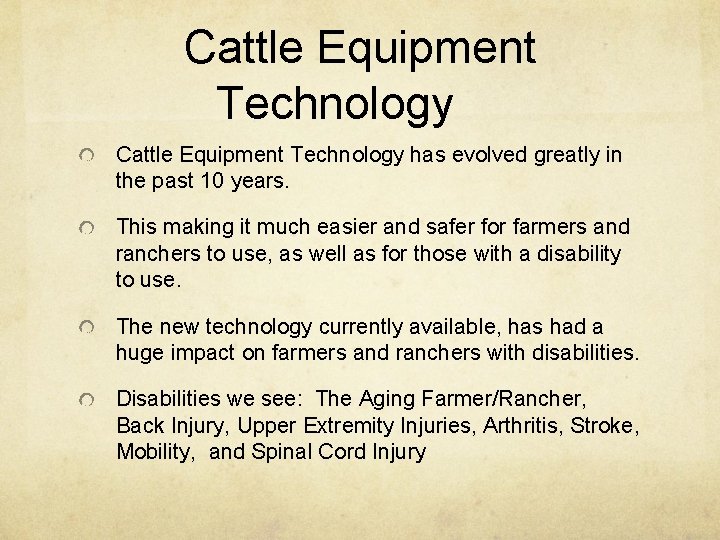 Cattle Equipment Technology

Cattle Equipment Technology has evolved greatly in the past 10 years.

This making it much easier and safer for farmers and ranchers to use, as well as for those with a disability to use.

The new technology currently available, has had a huge impact on farmers and ranchers with disabilities.

Disabilities we see: The Aging Farmer/Rancher, Back Injury, Upper Extremity Injuries, Arthritis, Stroke, Mobility, and Spinal Cord Injury